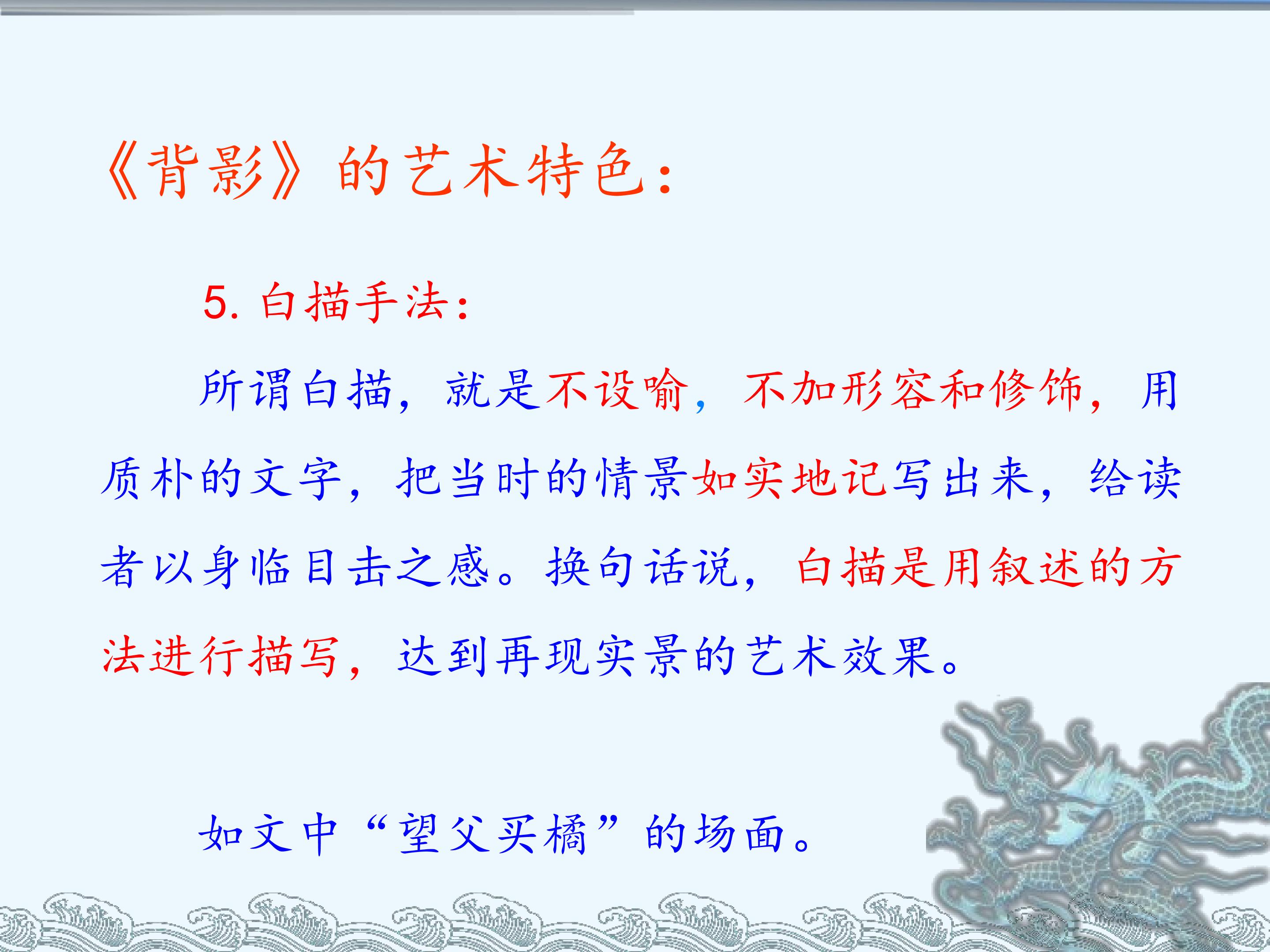 《背影》的艺术特色：

5.白描手法：

所谓白描，就是不设喻，不加形容和修饰，用质朴的文字，把当时的情景如实地记写出来，给读者以身临目击之感。换句话说，白描是用叙述的方法进行描写，达到再现实景的艺术效果。

如文中“望父买橘”的场面。